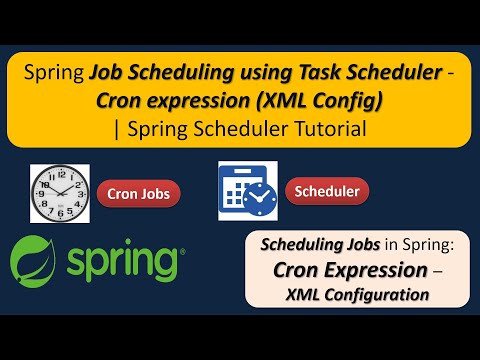 Spring Job Scheduling using Task Scheduler - Cron expression (XML Config) | Spring Scheduler Tutorial

12 1 2 3 4 5 6 7 8 9 10 11

Cron Jobs

Scheduler

spring®

Scheduling Jobs in Spring: Cron Expression – XML Configuration